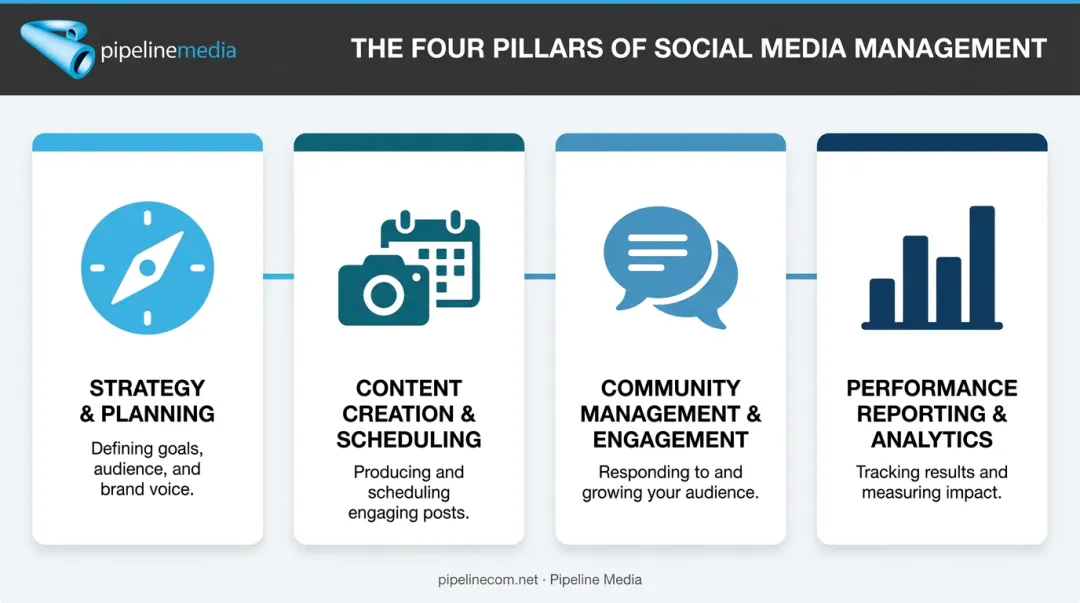 pipelinemedia

THE FOUR PILLARS OF SOCIAL MEDIA MANAGEMENT

STRATEGY & PLANNING

Defining goals, audience, and brand voice.

CONTENT CREATION & SCHEDULING

Producing and scheduling engaging posts.

COMMUNITY MANAGEMENT & ENGAGEMENT

Responding to and growing your audience.

PERFORMANCE REPORTING & ANALYTICS

Tracking results and measuring impact.

pipelinecom.net · Pipeline Media